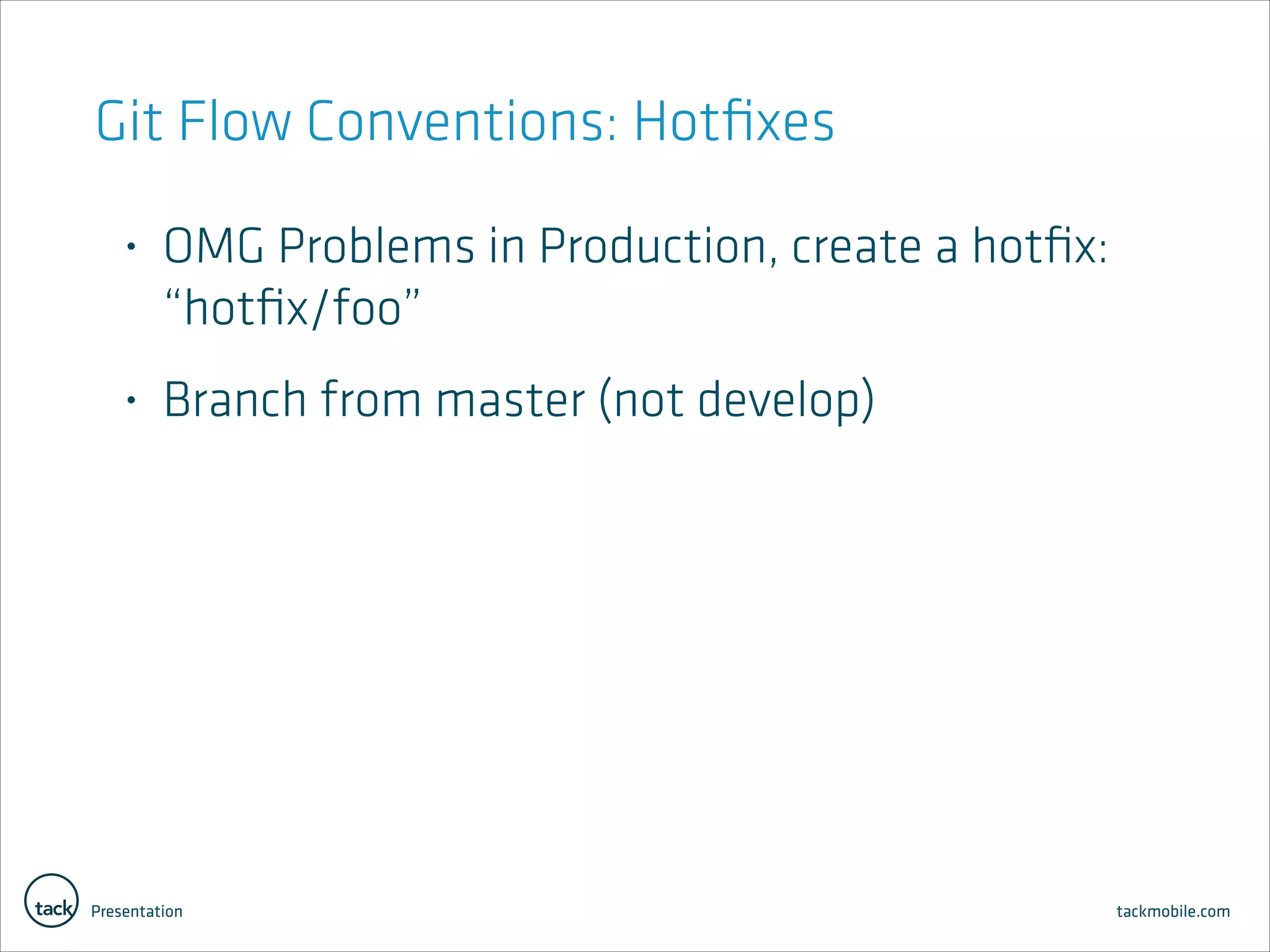 Git Flow Conventions: Hotfixes

• OMG Problems in Production, create a hotfix: “hotfix/foo”

• Branch from master (not develop)

tack Presentation

tackmobile.com